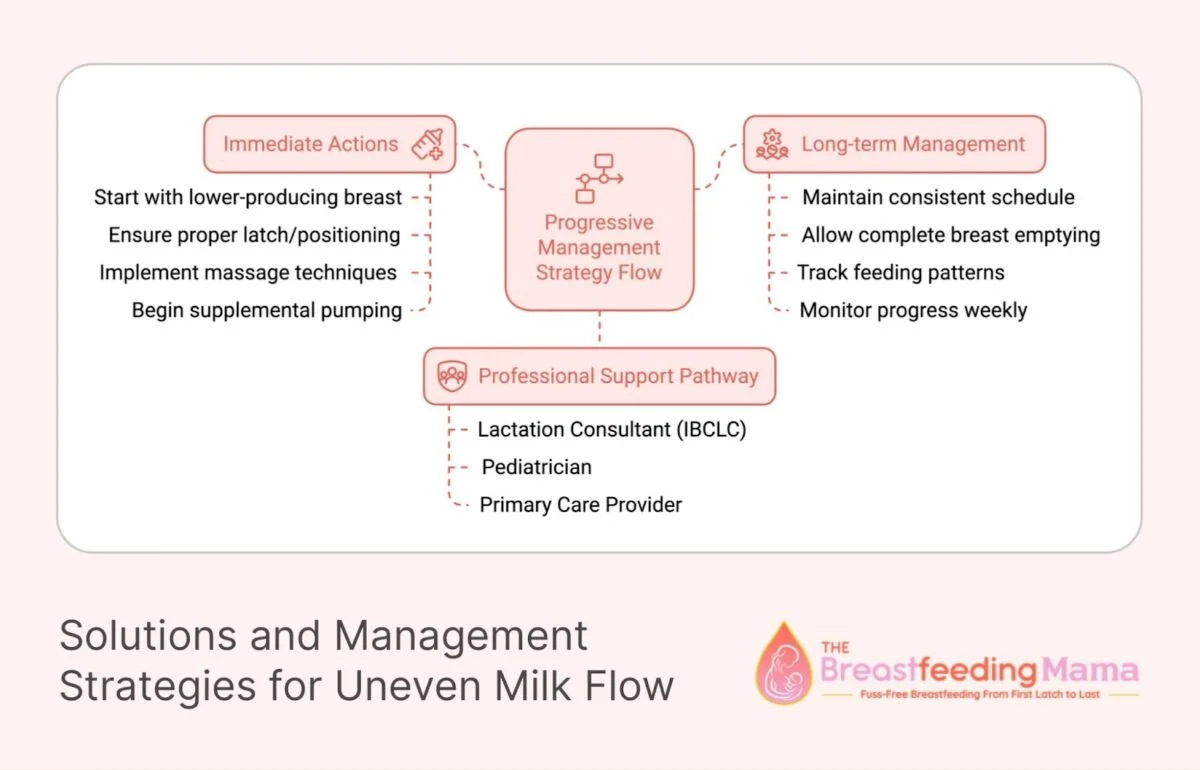 Immediate Actions

Start with lower-producing breast
Ensure proper latch/positioning
Implement massage techniques
Begin supplemental pumping

Progressive Management Strategy Flow

Long-term Management

Maintain consistent schedule
Allow complete breast emptying
Track feeding patterns
Monitor progress weekly

Professional Support Pathway

Lactation Consultant (IBCLC)
Pediatrician
Primary Care Provider

Solutions and Management Strategies for Uneven Milk Flow

THE Breastfeeding Mama
Fuss-Free Breastfeeding From First Latch to Last